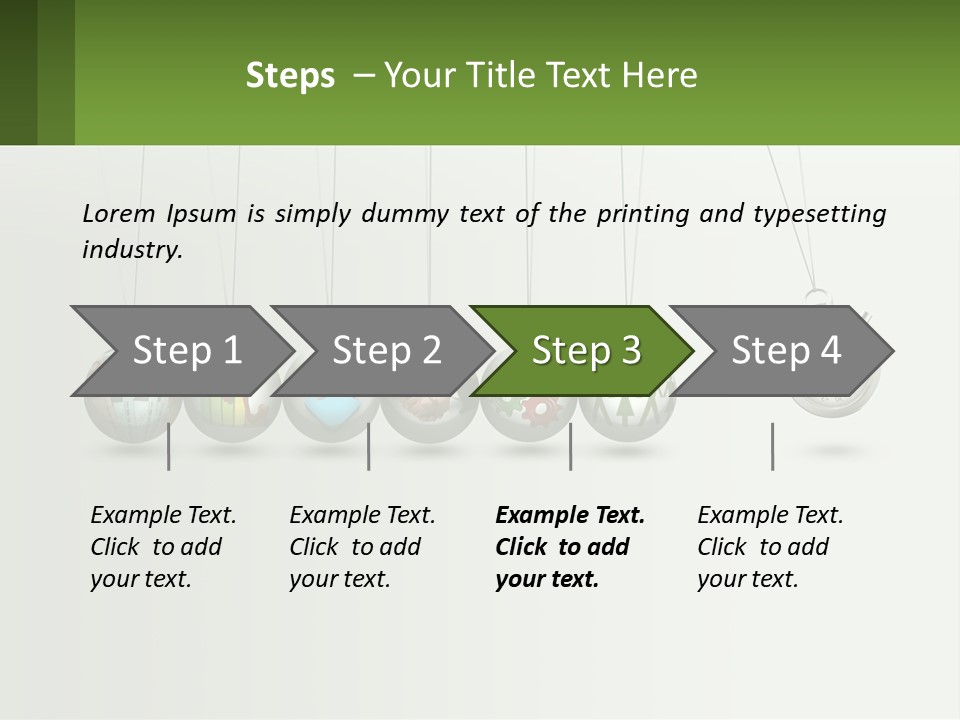 Steps – Your Title Text Here

Lorem Ipsum is simply dummy text of the printing and typesetting industry.

Step 1

Step 2

Step 3

Step 4

Example Text. Click to add your text.

Example Text. Click to add your text.

Example Text. Click to add your text.

Example Text. Click to add your text.